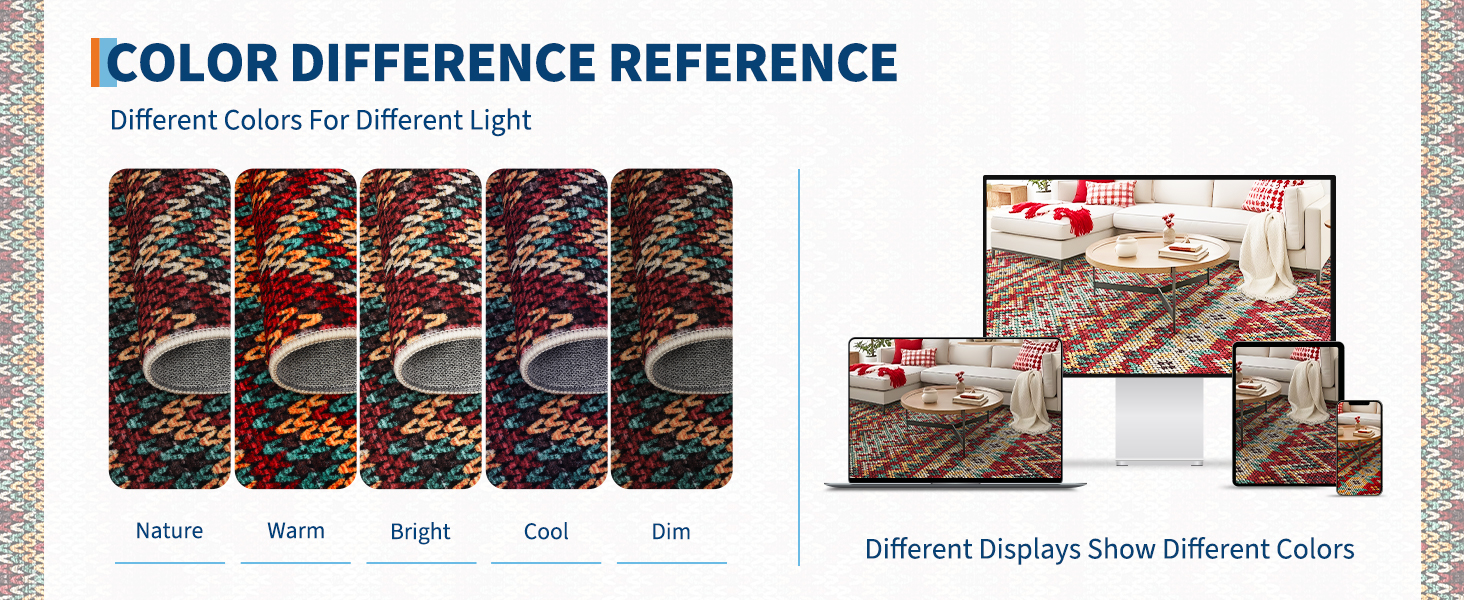 COLOR DIFFERENCE REFERENCE

Different Colors For Different Light

Nature

Warm

Bright

Cool

Dim

Different Displays Show Different Colors